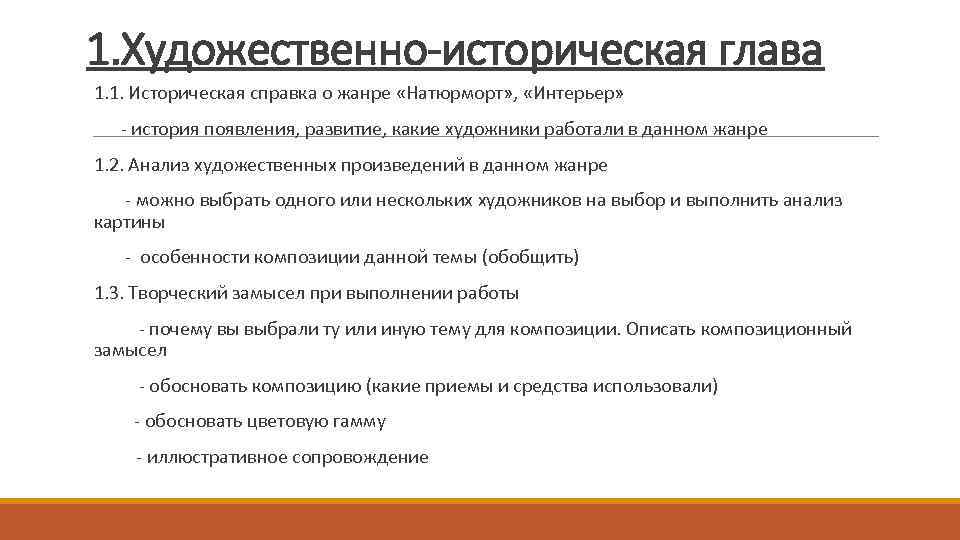 1.Художественно-историческая глава

1.1. Историческая справка о жанре «Натюрморт», «Интерьер»

- история появления, развитие, какие художники работали в данном жанре

1.2. Анализ художественных произведений в данном жанре

- можно выбрать одного или нескольких художников на выбор и выполнить анализ картины

- особенности композиции данной темы (обобщить)

1.3. Творческий замысел при выполнении работы

- почему вы выбрали ту или иную тему для композиции. Описать композиционный замысел

- обосновать композицию (какие приемы и средства использовали)

- обосновать цветовую гамму

- иллюстративное сопровождение